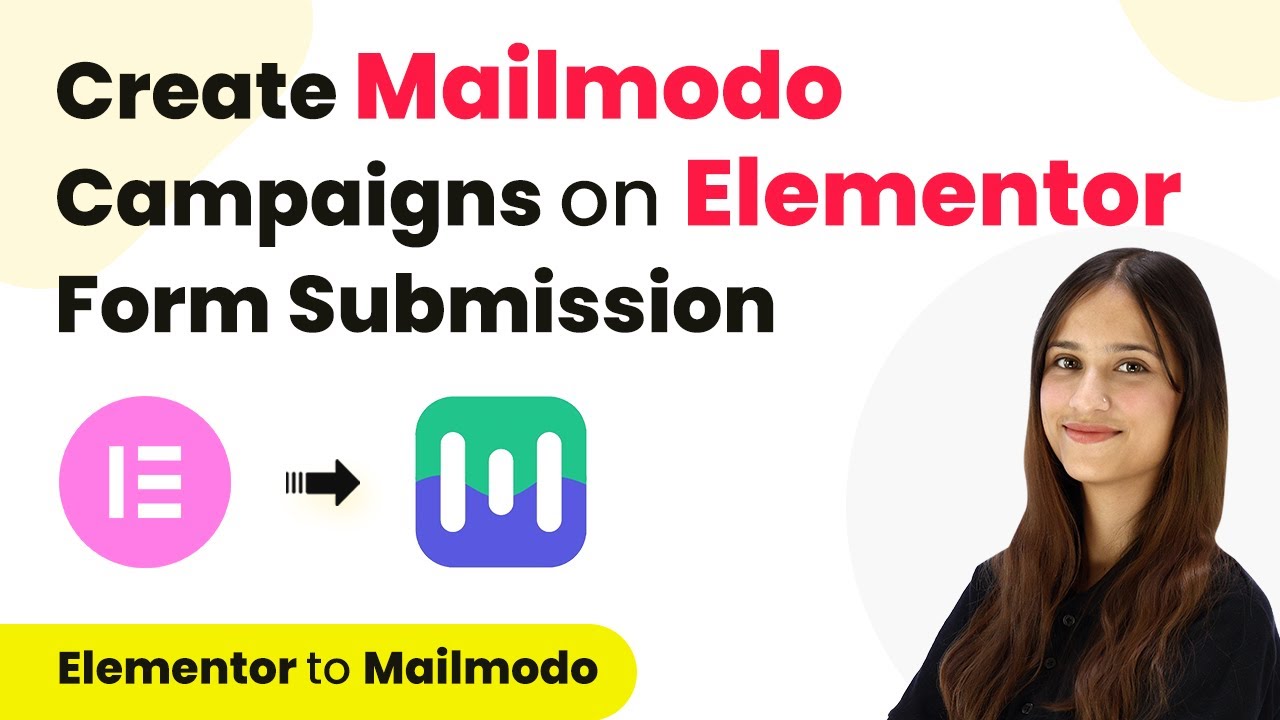 Create Mailmodo Campaigns on Elementor Form Submission

Elementor to Mailmodo